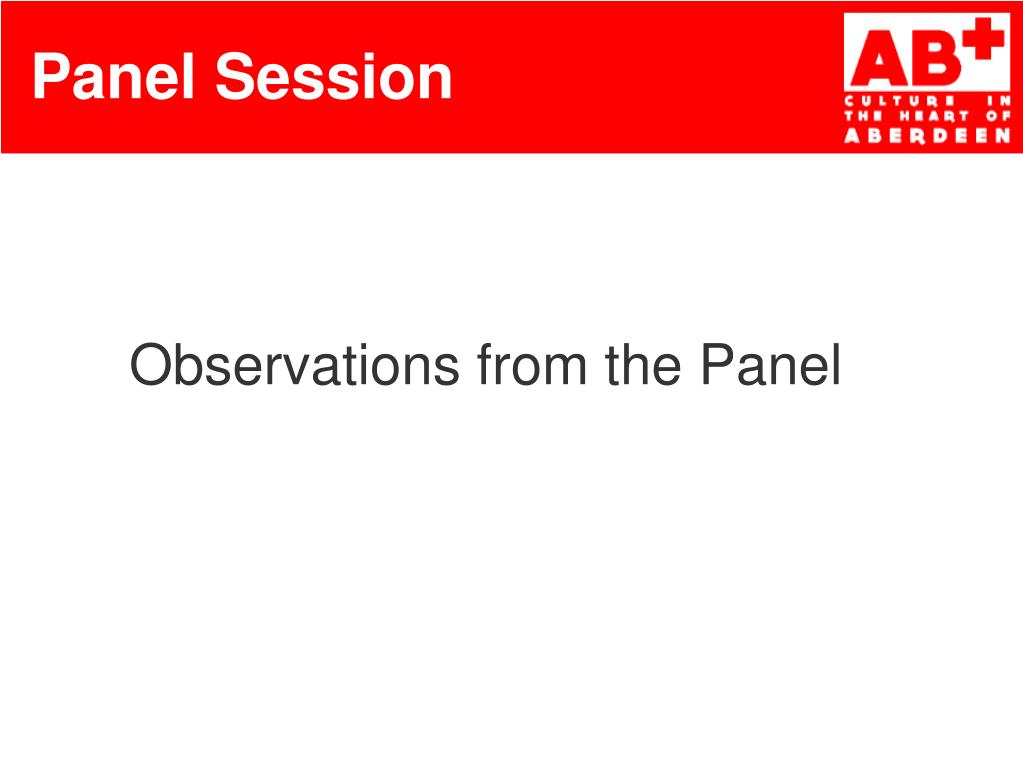 Panel Session

AB+
CULTURE IN THE HEART OF ABERDEEN

Observations from the Panel